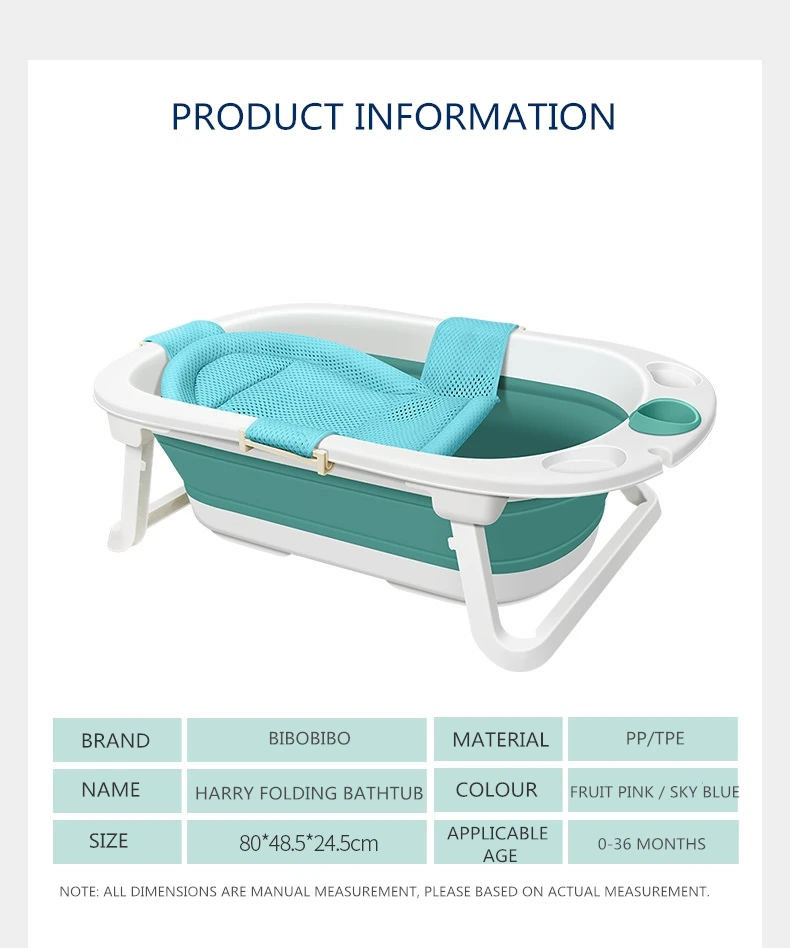 PRODUCT INFORMATION

| BRAND | BIBOBIBO | MATERIAL | PP/TPE |
|---|---|---|---|
| NAME | HARRY FOLDING BATHTUB | COLOUR | FRUIT PINK / SKY BLUE |
| SIZE | 80*48.5*24.5cm | APPLICABLE AGE | 0-36 MONTHS |

NOTE: ALL DIMENSIONS ARE MANUAL MEASUREMENT, PLEASE BASED ON ACTUAL MEASUREMENT.